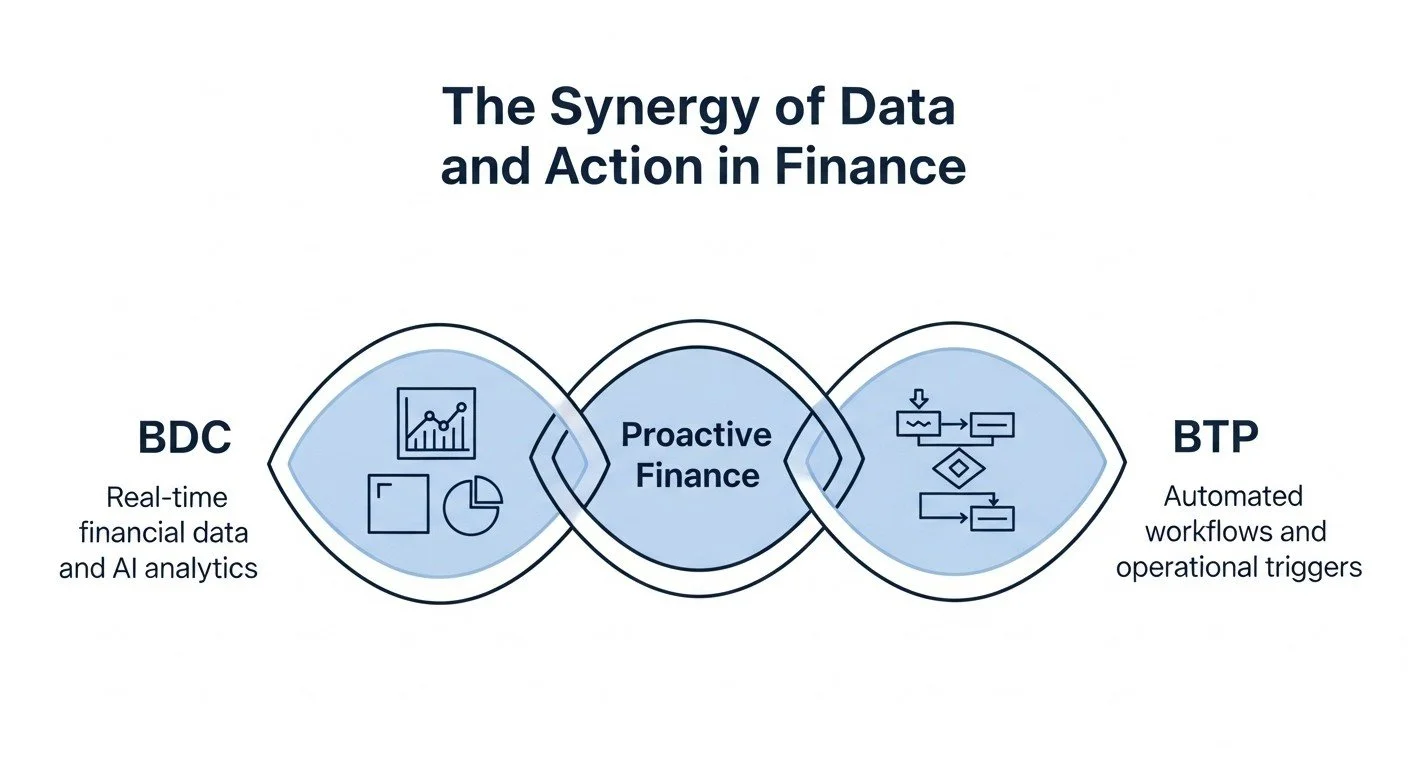 The Synergy of Data and Action in Finance

BDC

Real-time financial data and AI analytics

Proactive Finance

BTP

Automated workflows and operational triggers